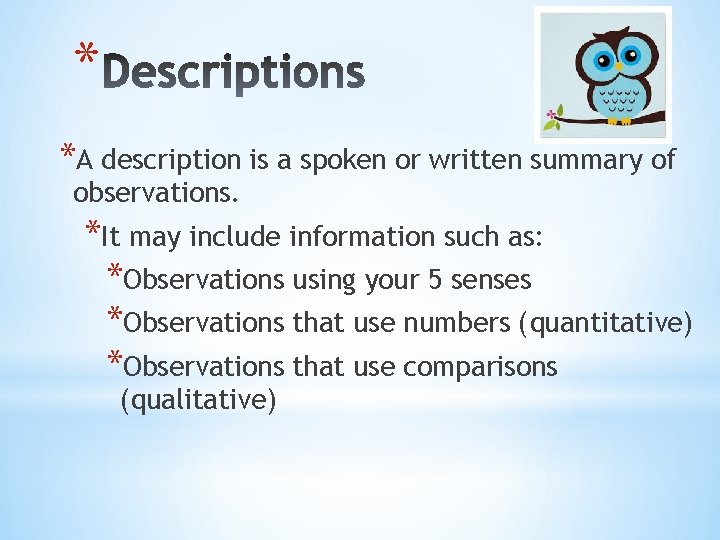 *Descriptions

*A description is a spoken or written summary of observations.

*It may include information such as:

*Observations using your 5 senses

*Observations that use numbers (quantitative)

*Observations that use comparisons (qualitative)